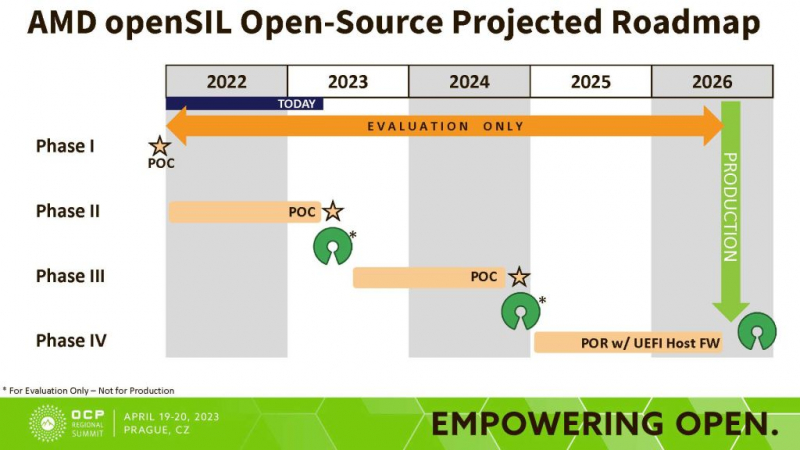 AMD openSIL Open-Source Projected Roadmap

| 2022 | 2023 | 2024 | 2025 | 2026 |
|---|---|---|---|---|

TODAY

EVALUATION ONLY

PRODUCTION

Phase I
POC

Phase II
POC
*

Phase III
POC
*

Phase IV
POR w/ UEFI Host FW

* For Evaluation Only – Not for Production

OCP REGIONAL SUMMIT | APRIL 19-20, 2023 PRAGUE, CZ

EMPOWERING OPEN.